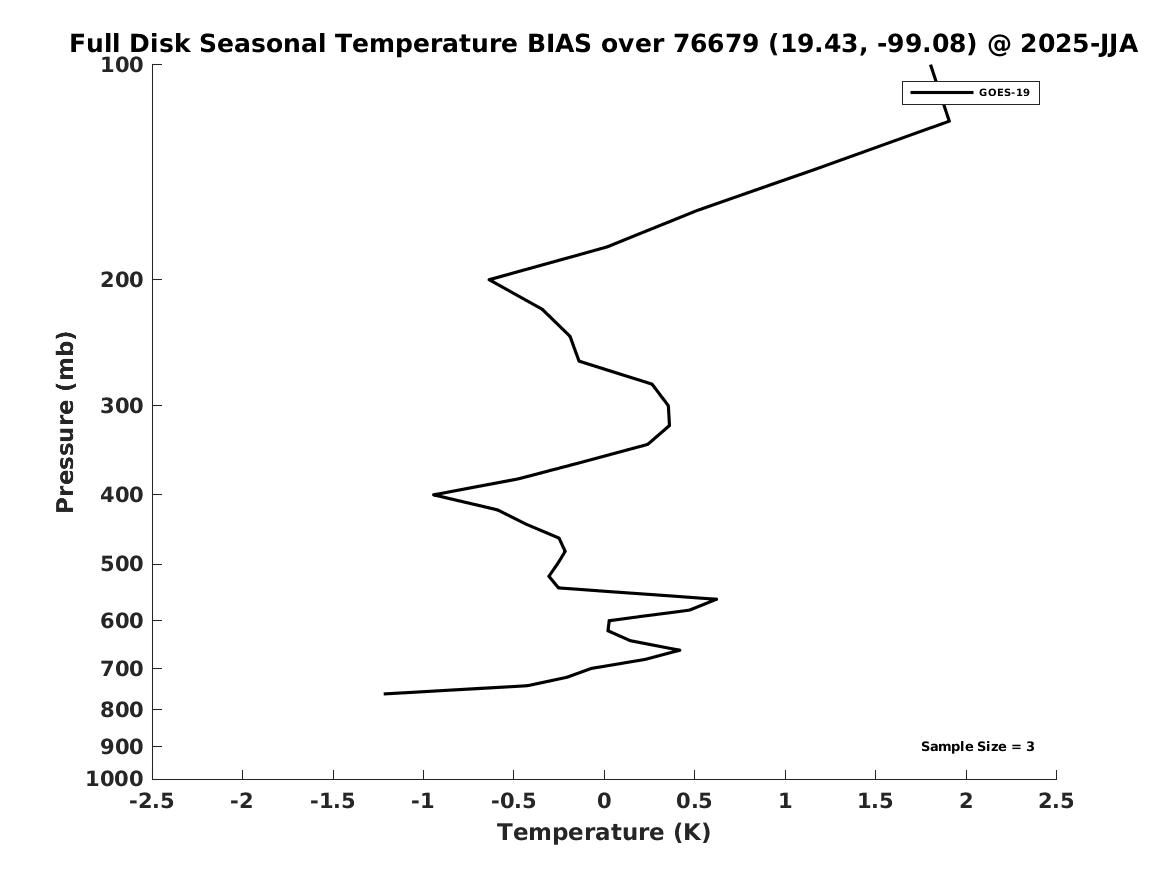 Full Disk Seasonal Temperature BIAS over 76679 (19.43, -99.08) @ 2025-JJA

GOES-19

Pressure (mb)

100
200
300
400
500
600
700
800
900
1000

Sample Size = 3

-2.5 -2 -1.5 -1 -0.5 0 0.5 1 1.5 2 2.5

Temperature (K)